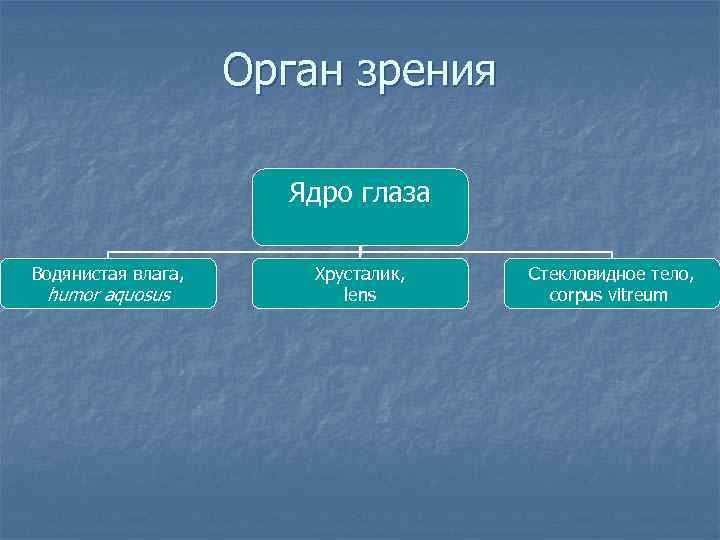 Орган зрения

Ядро глаза

Водянистая влага, humor aquosus

Хрусталик, lens

Стекловидное тело, corpus vitreum